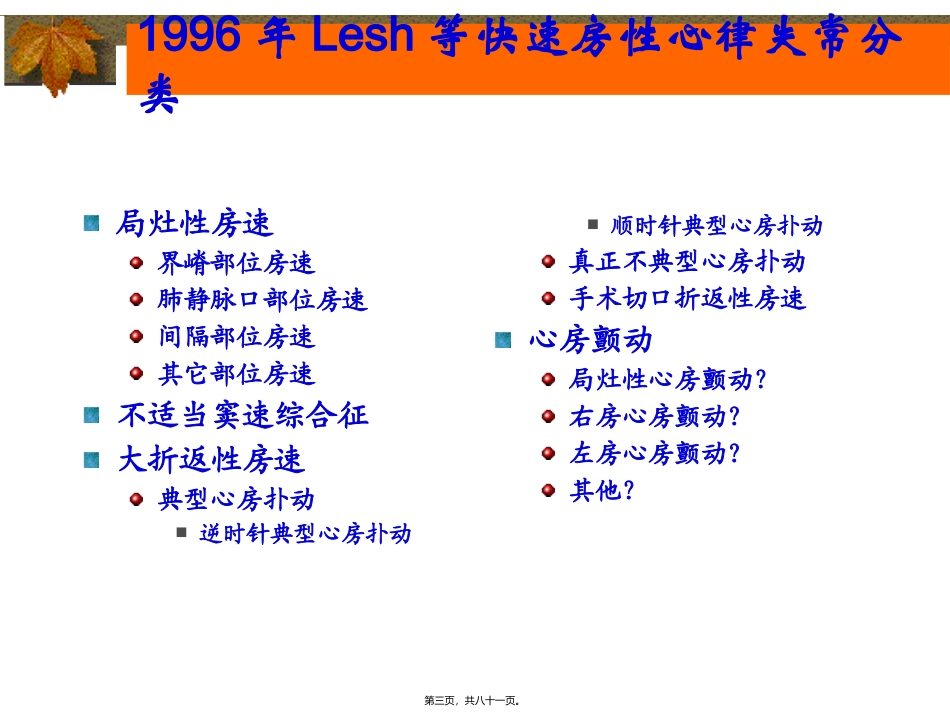 1996 年 Lesh 等快速房性心律失常分类

局灶性房速
界嵴部位房速
肺静脉口部位房速
间隔部位房速
其它部位房速
不适当窦速综合征
大折返性房速
典型心房扑动
逆时针典型心房扑动
顺时针典型心房扑动
真正不典型心房扑动
手术切口折返性房速
心房颤动
局灶性心房颤动?
右房心房颤动?
左房心房颤动?
其他?

第三页，共八十一页。